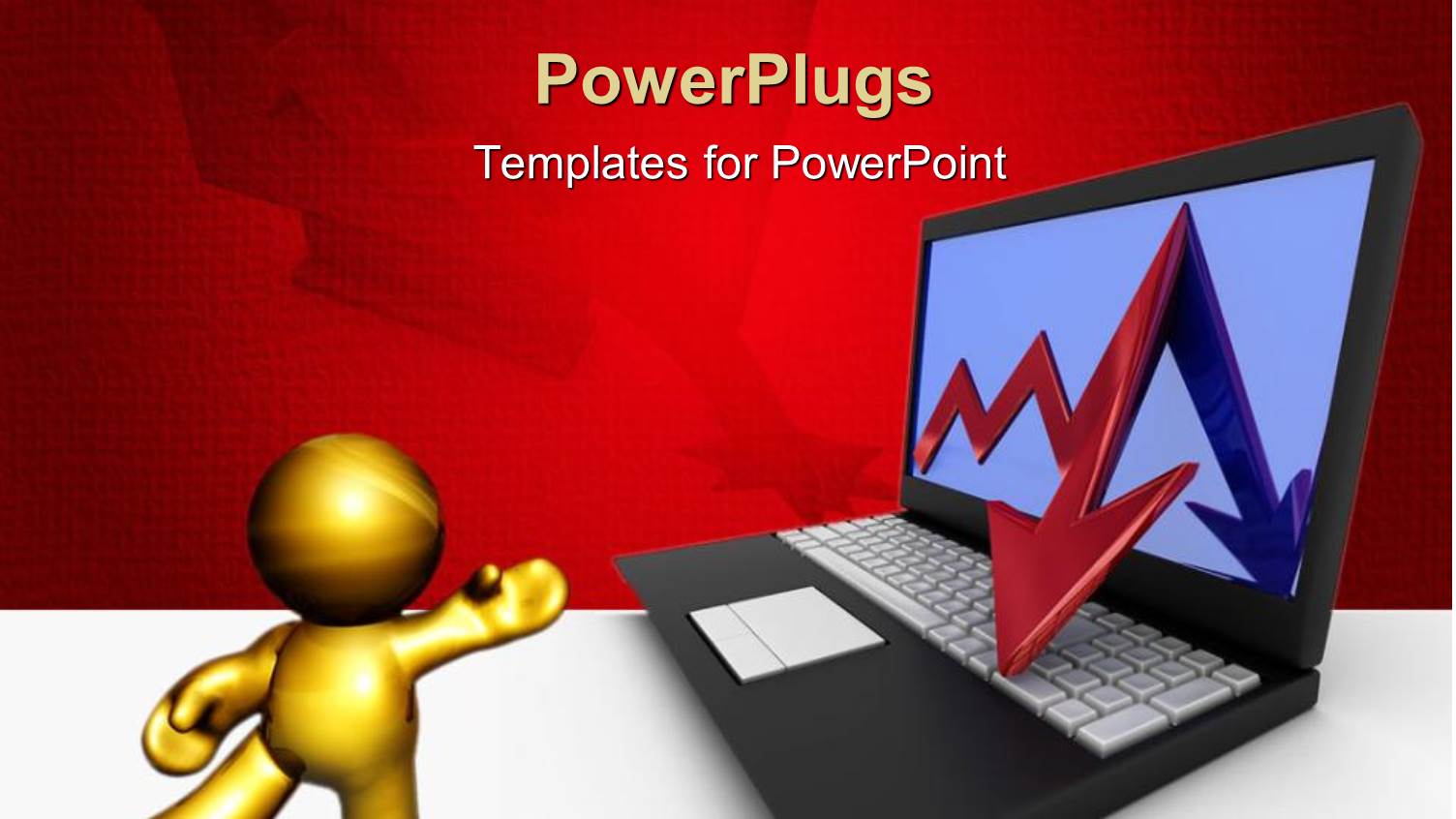 PowerPlugs

Templates for PowerPoint